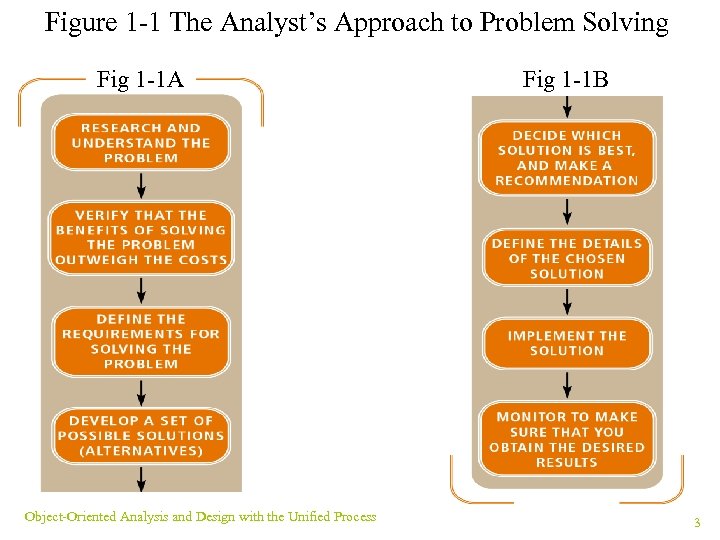 Figure 1-1 The Analyst's Approach to Problem Solving

Fig 1-1A

RESEARCH AND UNDERSTAND THE PROBLEM

VERIFY THAT THE BENEFITS OF SOLVING THE PROBLEM OUTWEIGH THE COSTS

DEFINE THE REQUIREMENTS FOR SOLVING THE PROBLEM

DEVELOP A SET OF POSSIBLE SOLUTIONS (ALTERNATIVES)

Fig 1-1B

DECIDE WHICH SOLUTION IS BEST, AND MAKE A RECOMMENDATION

DEFINE THE DETAILS OF THE CHOSEN SOLUTION

IMPLEMENT THE SOLUTION

MONITOR TO MAKE SURE THAT YOU OBTAIN THE DESIRED RESULTS

Object-Oriented Analysis and Design with the Unified Process

3